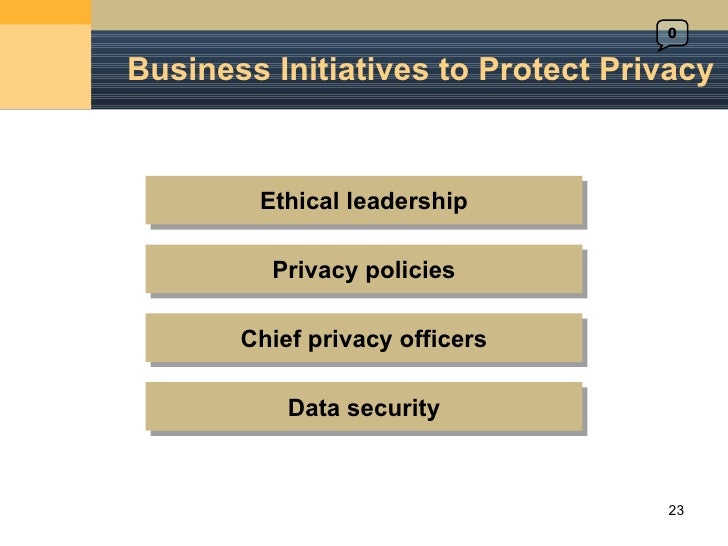 0

Business Initiatives to Protect Privacy

Ethical leadership

Privacy policies

Chief privacy officers

Data security

23